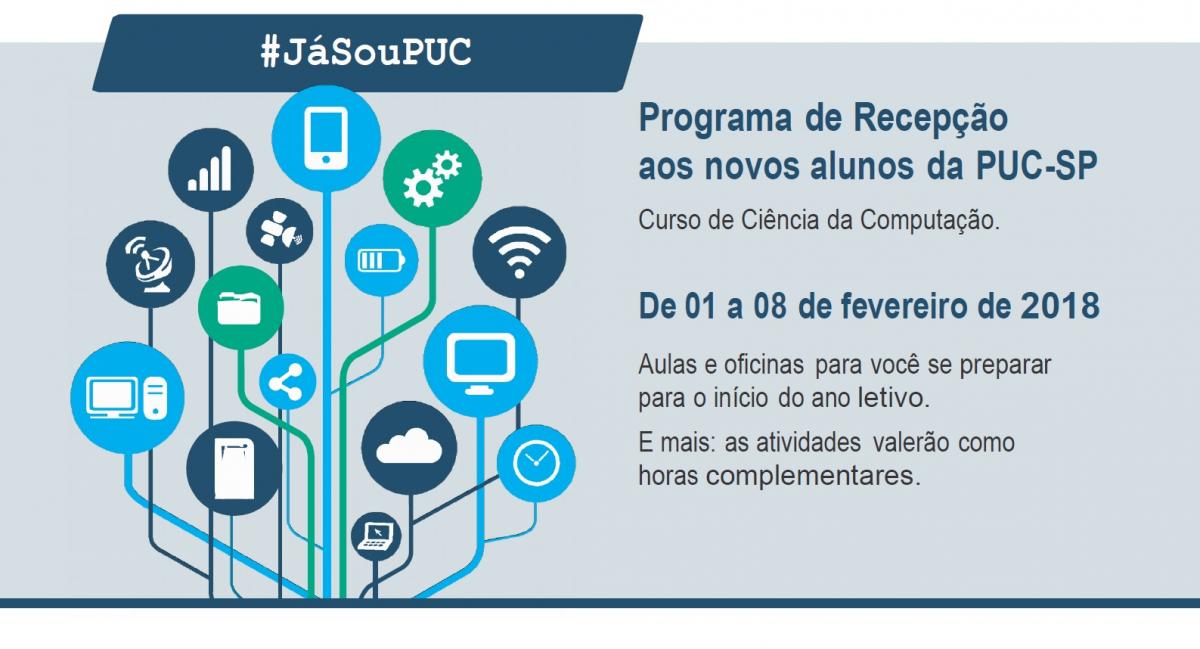 #JáSouPUC

Programa de Recepção aos novos alunos da PUC-SP

Curso de Ciência da Computação.

De 01 a 08 de fevereiro de 2018

Aulas e oficinas para você se preparar para o início do ano letivo.

E mais: as atividades valerão como horas complementares.